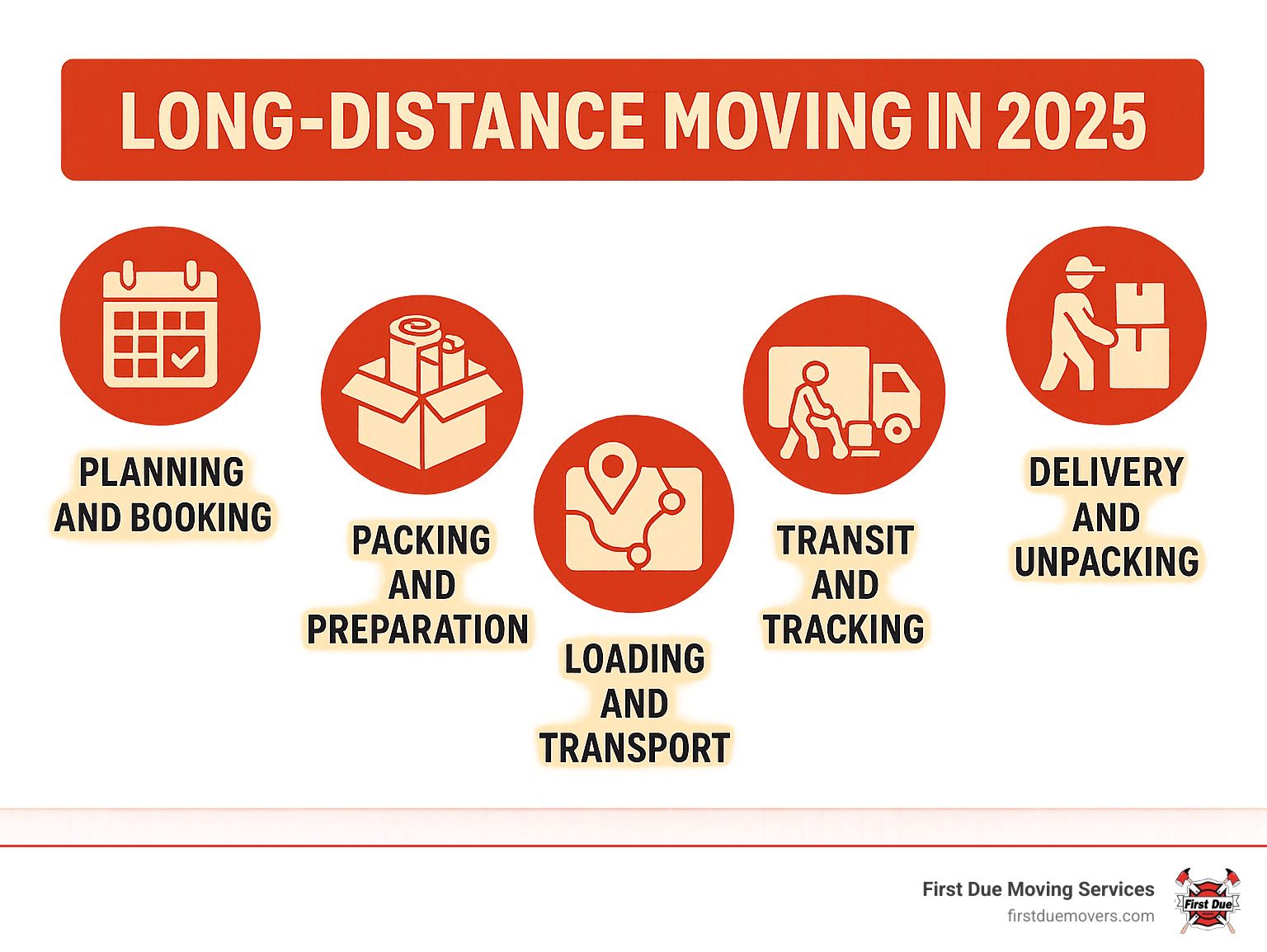 LONG-DISTANCE MOVING IN 2025

PLANNING AND BOOKING

PACKING AND PREPARATION

LOADING AND TRANSPORT

TRANSIT AND TRACKING

DELIVERY AND UNPACKING

First Due Moving Services
firstduemovers.com

First Due